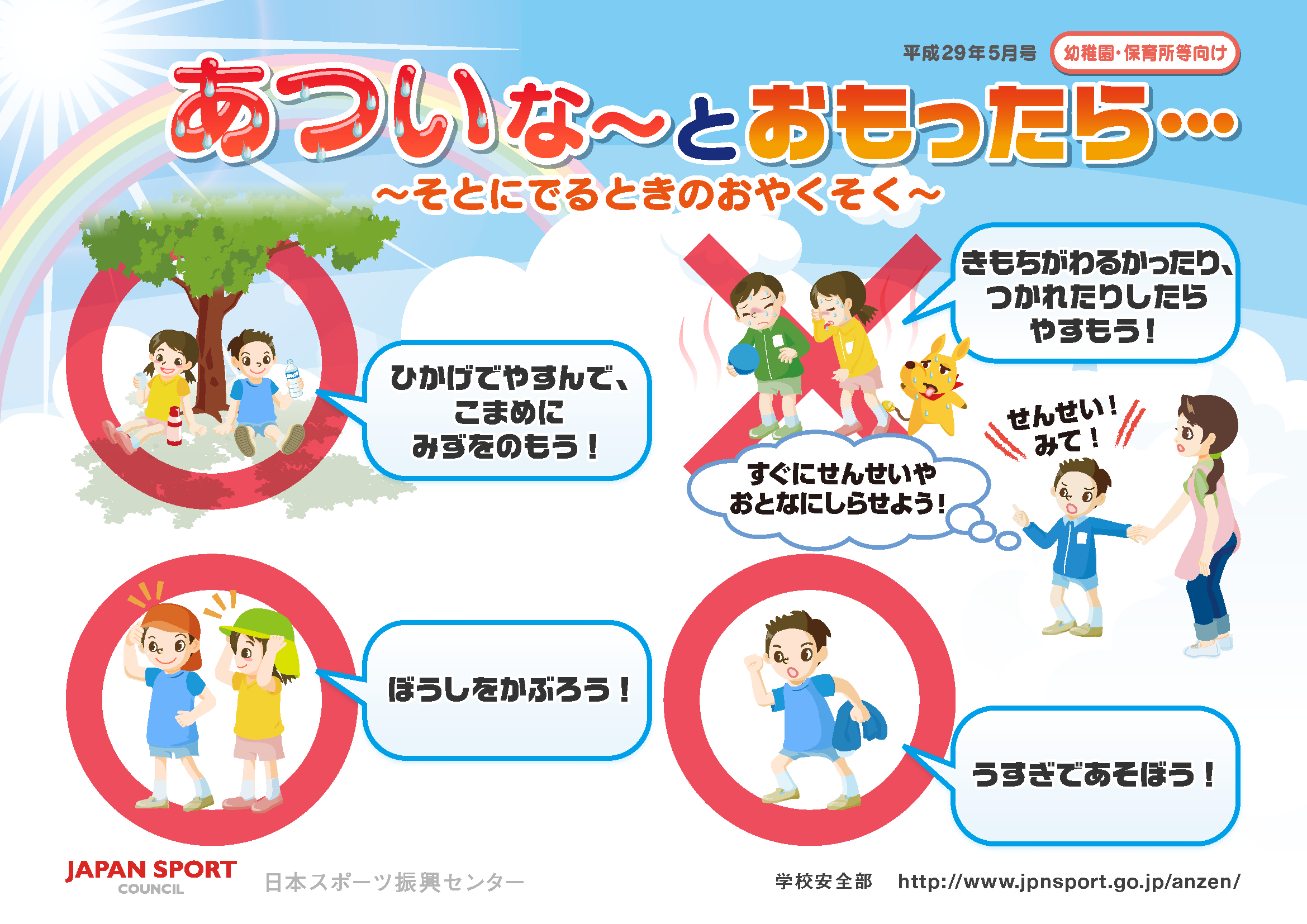 平成29年5月号 幼稚園・保育所等向け

あついな～とおもったら…

～そとにでるときのおやくそく～

ひかげでやすんで、こまめにみずをのもう！

きもちがわるかったり、つかれたりしたらやすもう！

すぐにせんせいやおとなにしらせよう！

せんせい！みて！

ぼうしをかぶろう！

うすぎであそぼう！

JAPAN SPORT COUNCIL 日本スポーツ振興センター

学校安全部 http://www.jpnsport.go.jp/anzen/